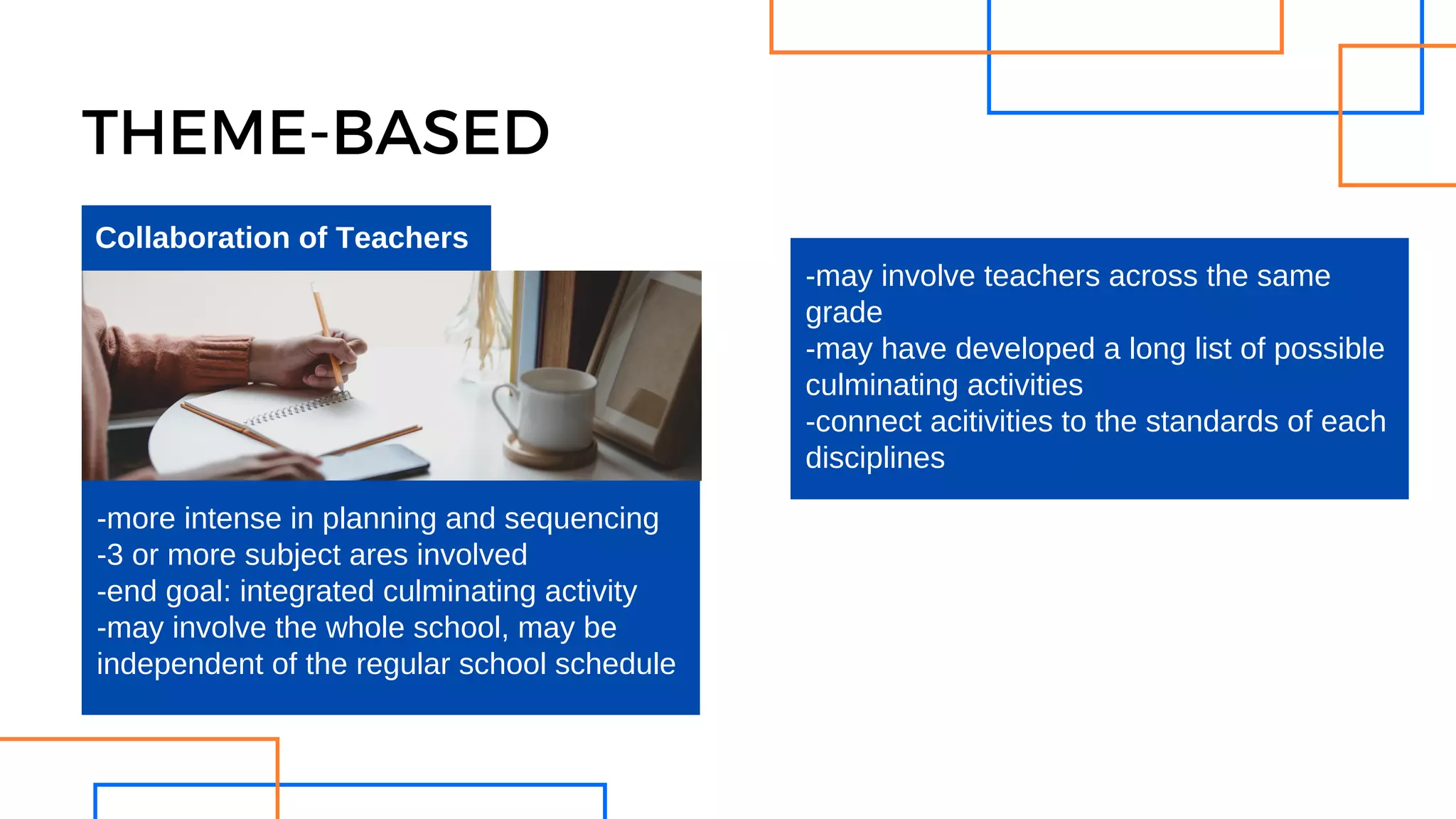 THEME-BASED

Collaboration of Teachers

-more intense in planning and sequencing
-3 or more subject ares involved
-end goal: integrated culminating activity
-may involve the whole school, may be independent of the regular school schedule

-may involve teachers across the same grade
-may have developed a long list of possible culminating activities
-connect acitivities to the standards of each disciplines